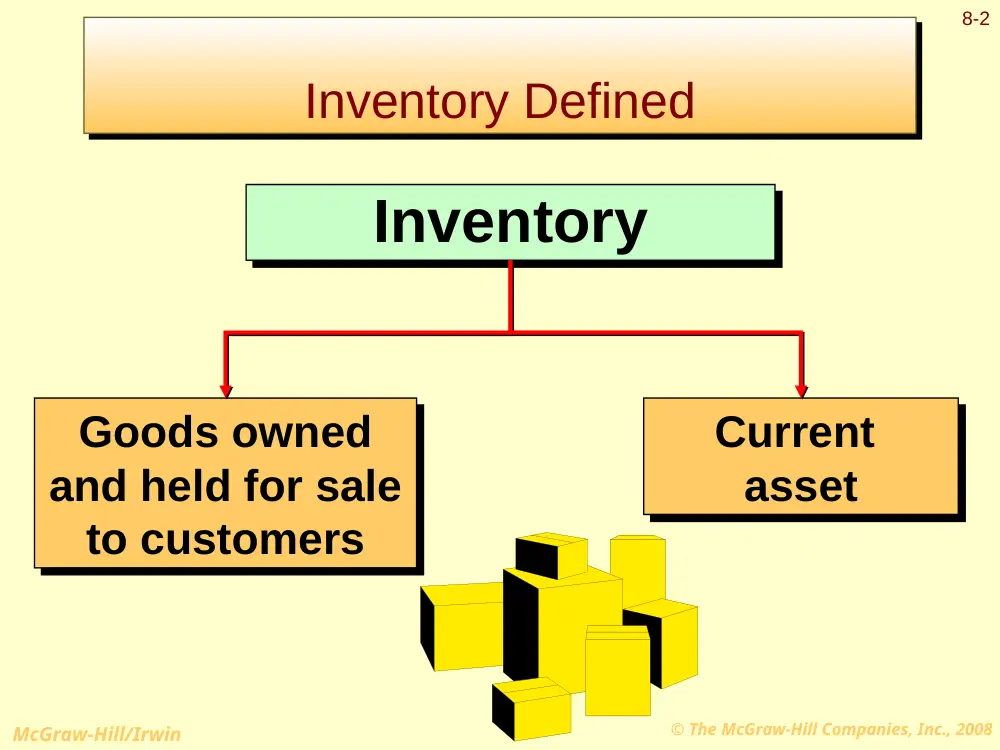 8-2

Inventory Defined

Inventory

Goods owned and held for sale to customers

Current asset

McGraw-Hill/Irwin

© The McGraw-Hill Companies, Inc., 2008